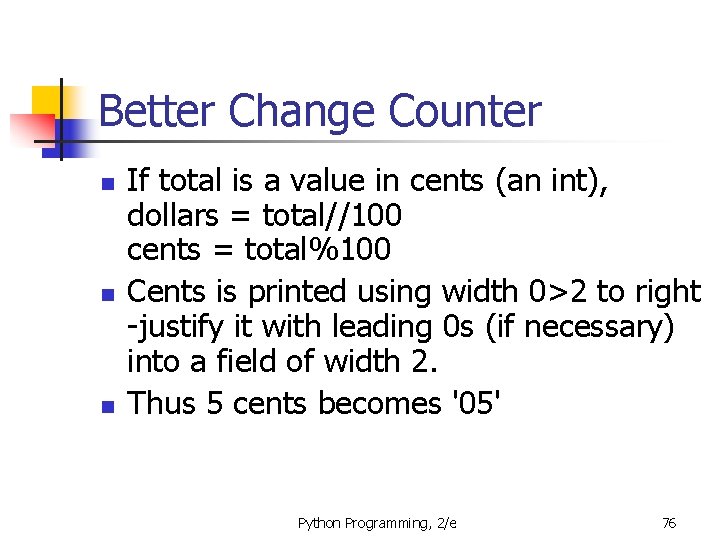 Better Change Counter

If total is a value in cents (an int),
dollars = total//100
cents = total%100

Cents is printed using width 0>2 to right -justify it with leading 0s (if necessary) into a field of width 2.

Thus 5 cents becomes '05'

Python Programming, 2/e

76